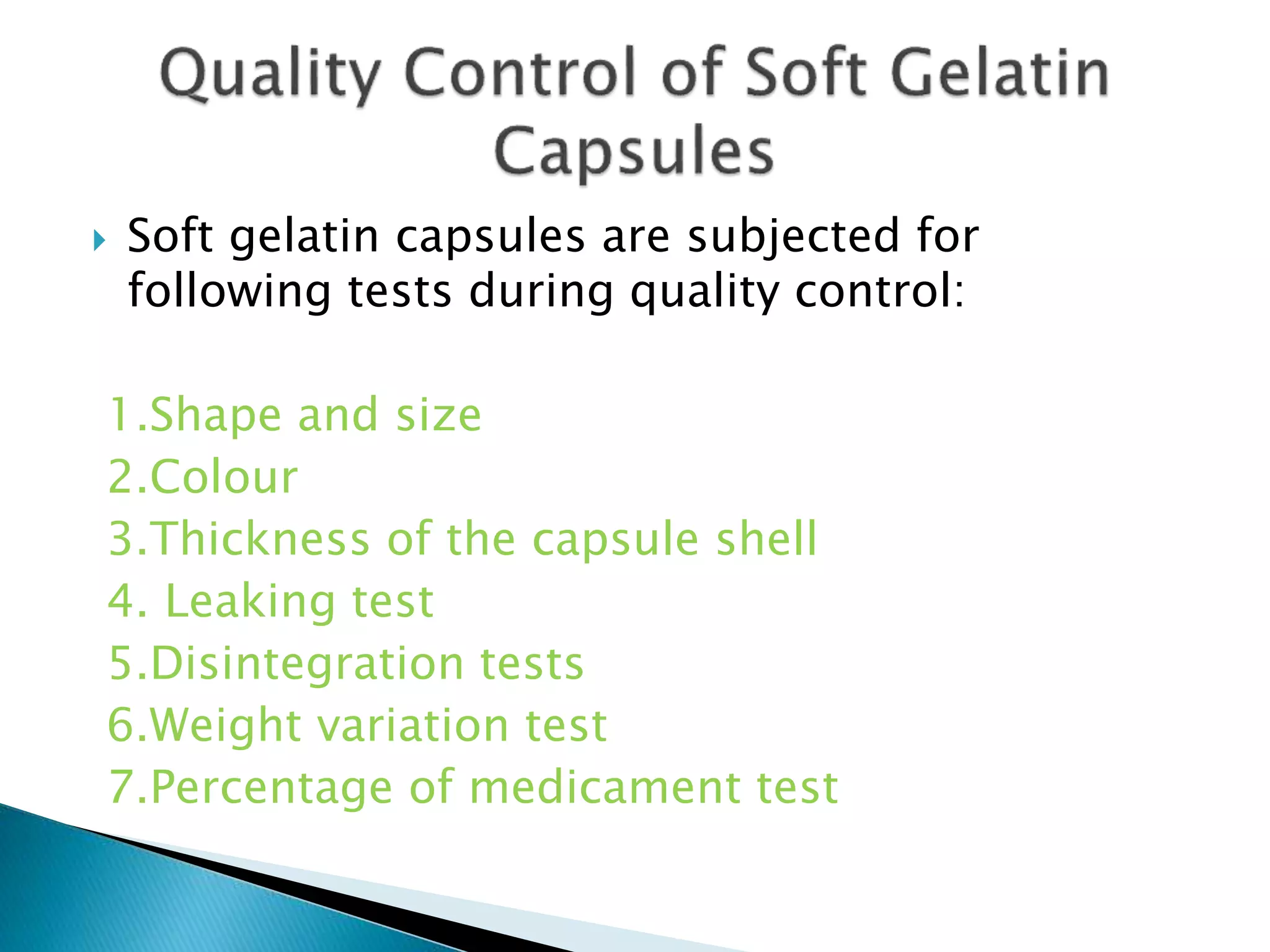 Quality Control of Soft Gelatin Capsules

Soft gelatin capsules are subjected for following tests during quality control:

1.Shape and size
2.Colour
3.Thickness of the capsule shell
4. Leaking test
5.Disintegration tests
6.Weight variation test
7.Percentage of medicament test